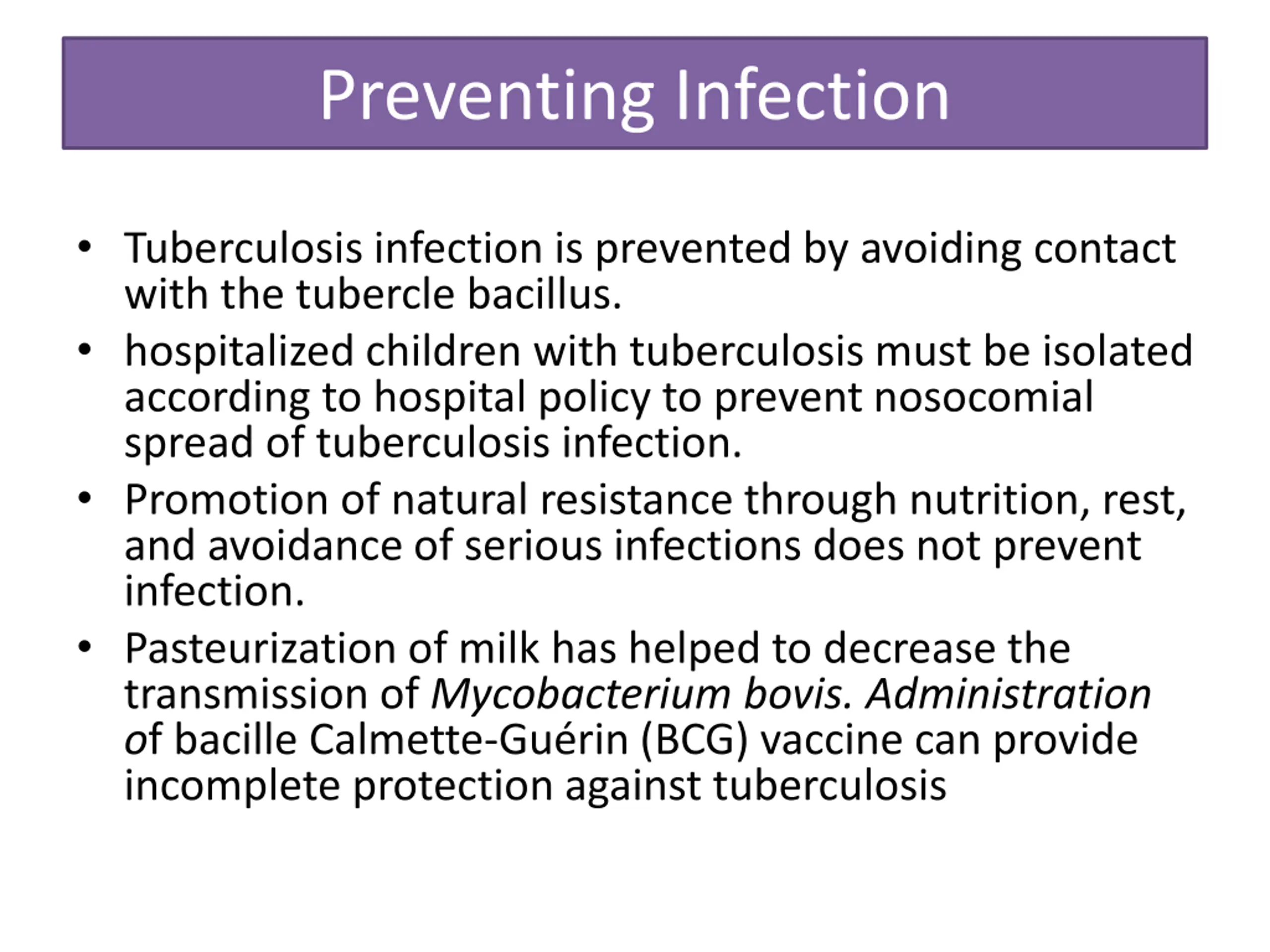 Preventing Infection

• Tuberculosis infection is prevented by avoiding contact with the tubercle bacillus.
• hospitalized children with tuberculosis must be isolated according to hospital policy to prevent nosocomial spread of tuberculosis infection.
• Promotion of natural resistance through nutrition, rest, and avoidance of serious infections does not prevent infection.
• Pasteurization of milk has helped to decrease the transmission of Mycobacterium bovis. Administration of bacille Calmette-Guérin (BCG) vaccine can provide incomplete protection against tuberculosis